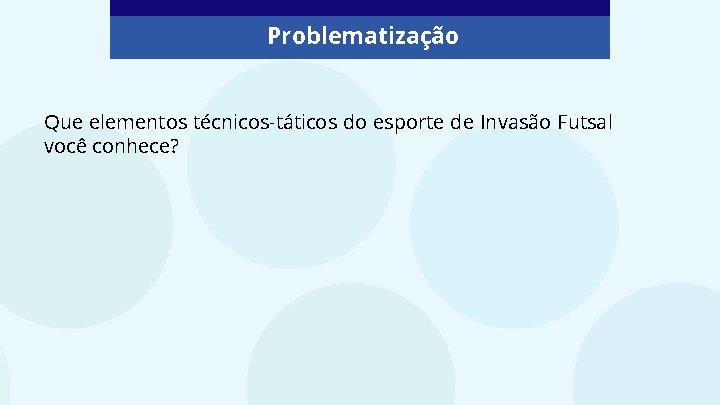 Problematização

Que elementos técnicos-táticos do esporte de Invasão Futsal você conhece?